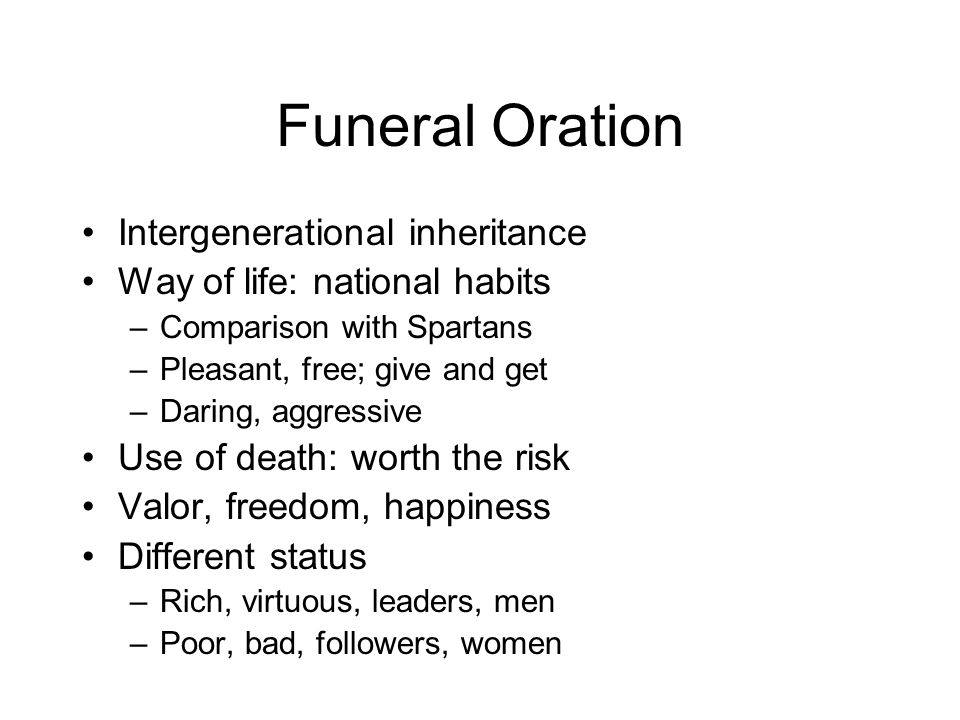 Funeral Oration

• Intergenerational inheritance
• Way of life: national habits
  – Comparison with Spartans
  – Pleasant, free; give and get
  – Daring, aggressive
• Use of death: worth the risk
• Valor, freedom, happiness
• Different status
  – Rich, virtuous, leaders, men
  – Poor, bad, followers, women